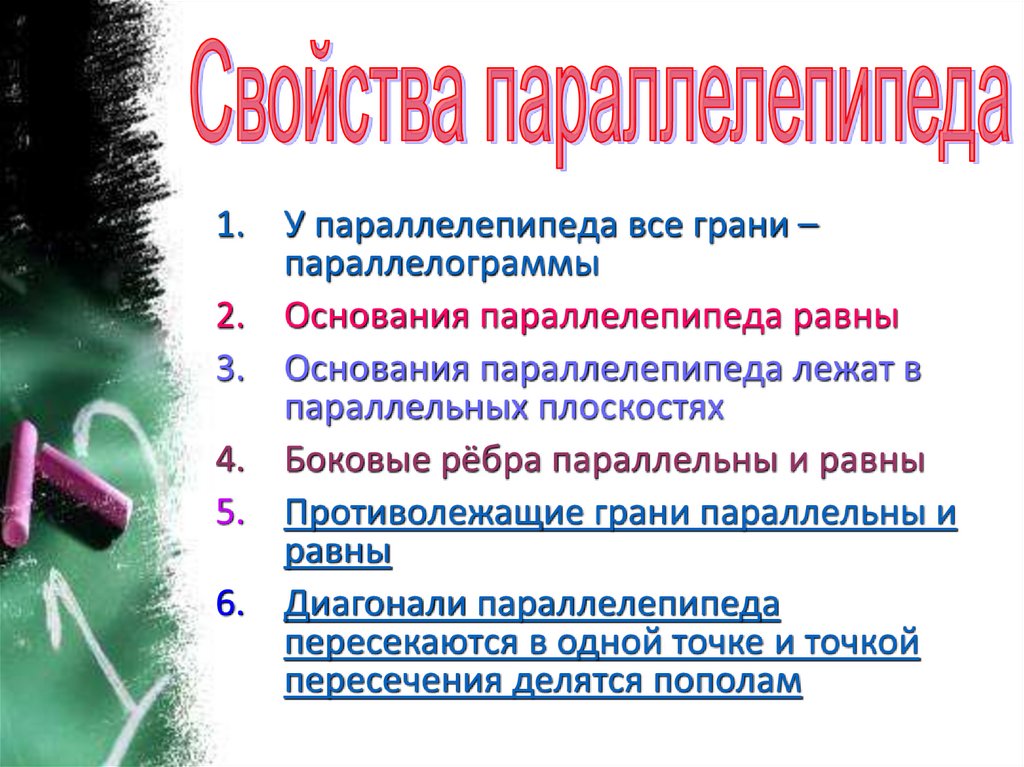 Свойства параллелепипеда

1. У параллелепипеда все грани – параллелограммы
2. Основания параллелепипеда равны
3. Основания параллелепипеда лежат в параллельных плоскостях
4. Боковые рёбра параллельны и равны
5. Противолежащие грани параллельны и равны
6. Диагонали параллелепипеда пересекаются в одной точке и точкой пересечения делятся пополам